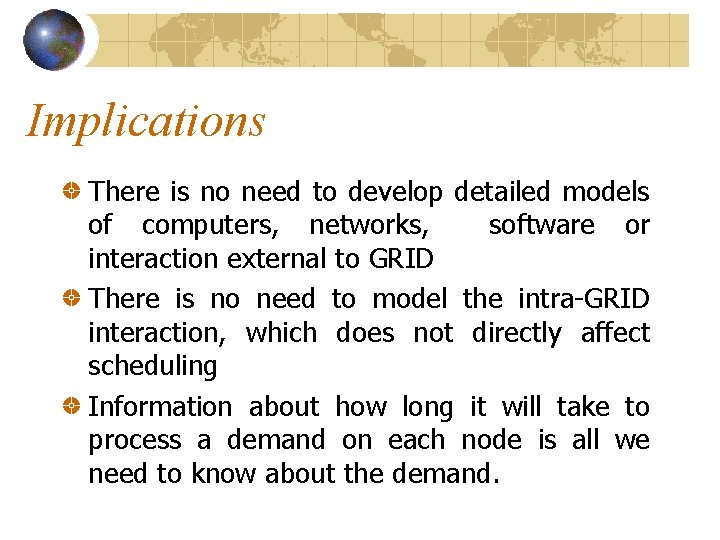 Implications

There is no need to develop detailed models of computers, networks, software or interaction external to GRID

There is no need to model the intra-GRID interaction, which does not directly affect scheduling

Information about how long it will take to process a demand on each node is all we need to know about the demand.